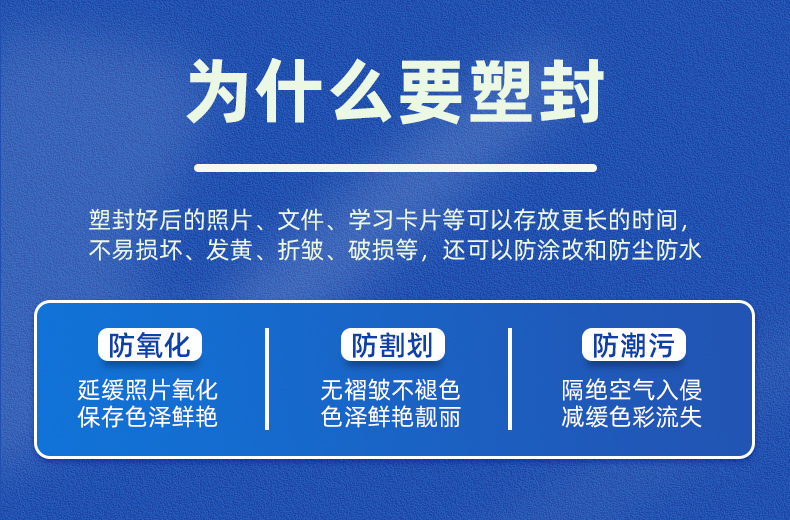 为什么要塑封

塑封好后的照片、文件、学习卡片等可以存放更长的时间，不易损坏、发黄、折皱、破损等，还可以防涂改和防尘防水

防氧化
延缓照片氧化
保存色泽鲜艳

防割划
无褶皱不褪色
色泽鲜艳靓丽

防潮污
隔绝空气入侵
减缓色彩流失